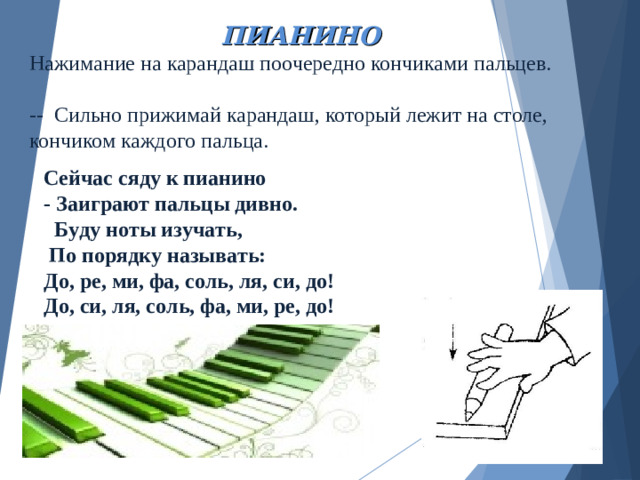 ПИАНИНО

Нажимание на карандаш поочередно кончиками пальцев.

-- Сильно прижимай карандаш, который лежит на столе, кончиком каждого пальца.

Сейчас сяду к пианино
- Заиграют пальцы дивно.
Буду ноты изучать,
По порядку называть:
До, ре, ми, фа, соль, ля, си, до!
До, си, ля, соль, фа, ми, ре, до!